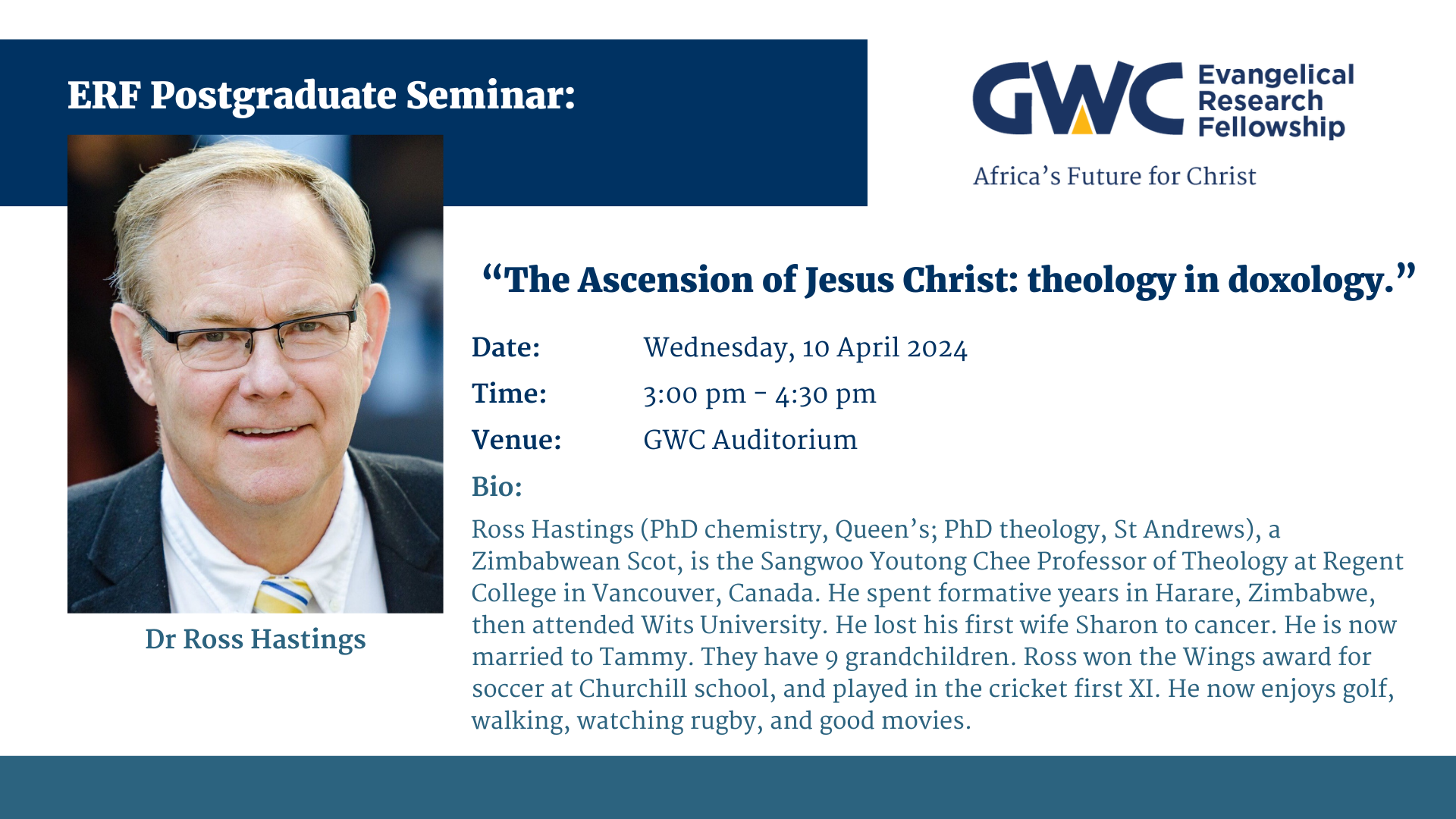 ERF Postgraduate Seminar:

GWC Evangelical Research Fellowship

Africa's Future for Christ

Dr Ross Hastings

"The Ascension of Jesus Christ: theology in doxology."

Date: Wednesday, 10 April 2024

Time: 3:00 pm - 4:30 pm

Venue: GWC Auditorium

Bio:

Ross Hastings (PhD chemistry, Queen's; PhD theology, St Andrews), a Zimbabwean Scot, is the Sangwoo Youtong Chee Professor of Theology at Regent College in Vancouver, Canada. He spent formative years in Harare, Zimbabwe, then attended Wits University. He lost his first wife Sharon to cancer. He is now married to Tammy. They have 9 grandchildren. Ross won the Wings award for soccer at Churchill school, and played in the cricket first XI. He now enjoys golf, walking, watching rugby, and good movies.